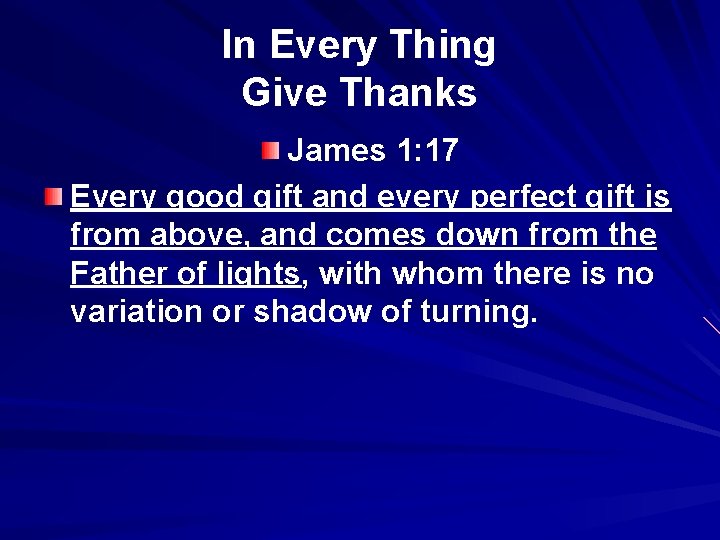 In Every Thing
Give Thanks

James 1:17

Every good gift and every perfect gift is from above, and comes down from the Father of lights, with whom there is no variation or shadow of turning.